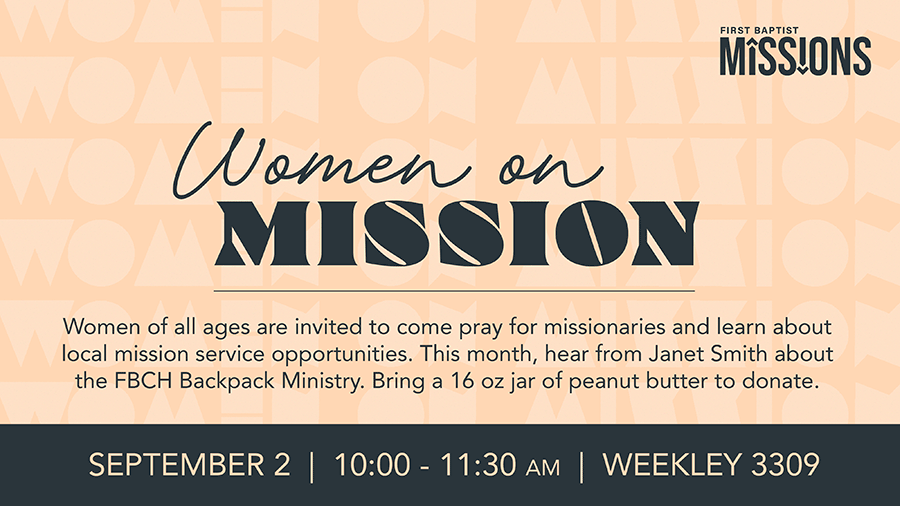 FIRST BAPTIST
MISSIONS

Women on
MISSION

Women of all ages are invited to come pray for missionaries and learn about local mission service opportunities. This month, hear from Janet Smith about the FBCH Backpack Ministry. Bring a 16 oz jar of peanut butter to donate.

SEPTEMBER 2 | 10:00 - 11:30 AM | WEEKLEY 3309